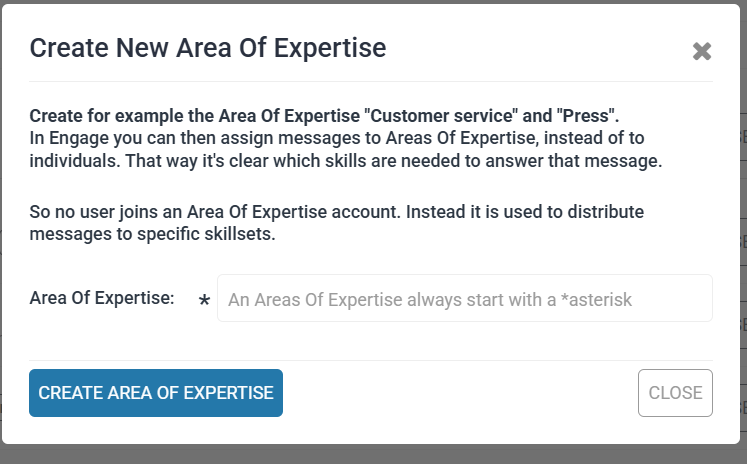 Create New Area Of Expertise

×

Create for example the Area Of Expertise "Customer service" and "Press".
In Engage you can then assign messages to Areas Of Expertise, instead of to individuals. That way it's clear which skills are needed to answer that message.

So no user joins an Area Of Expertise account. Instead it is used to distribute messages to specific skillsets.

Area Of Expertise: * An Areas Of Expertise always start with a *asterisk

CREATE AREA OF EXPERTISE

CLOSE